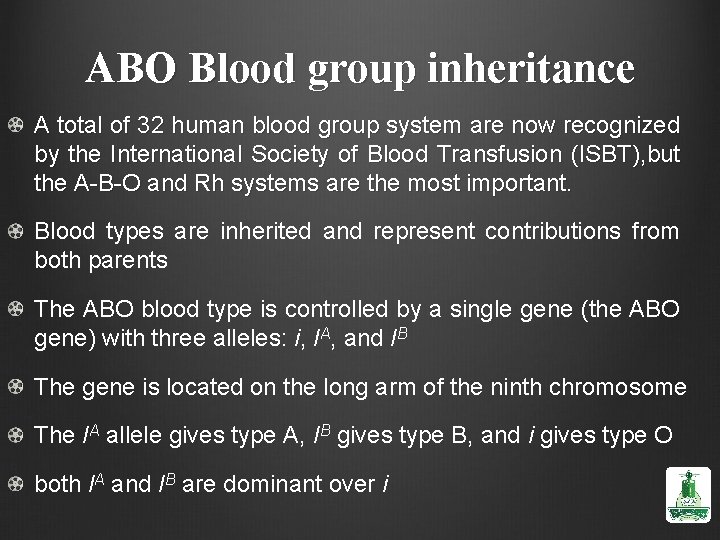 ABO Blood group inheritance

A total of 32 human blood group system are now recognized by the International Society of Blood Transfusion (ISBT),but the A-B-O and Rh systems are the most important.

Blood types are inherited and represent contributions from both parents

The ABO blood type is controlled by a single gene (the ABO gene) with three alleles: $i$, $I^A$, and $I^B$

The gene is located on the long arm of the ninth chromosome

The $I^A$ allele gives type A, $I^B$ gives type B, and $i$ gives type O

both $I^A$ and $I^B$ are dominant over $i$